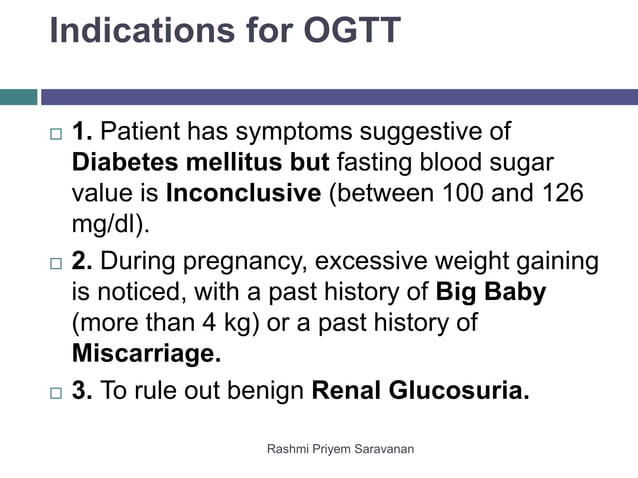 Indications for OGTT

□ 1. Patient has symptoms suggestive of Diabetes mellitus but fasting blood sugar value is Inconclusive (between 100 and 126 mg/dl).

□ 2. During pregnancy, excessive weight gaining is noticed, with a past history of Big Baby (more than 4 kg) or a past history of Miscarriage.

□ 3. To rule out benign Renal Glucosuria.

Rashmi Priyem Saravanan